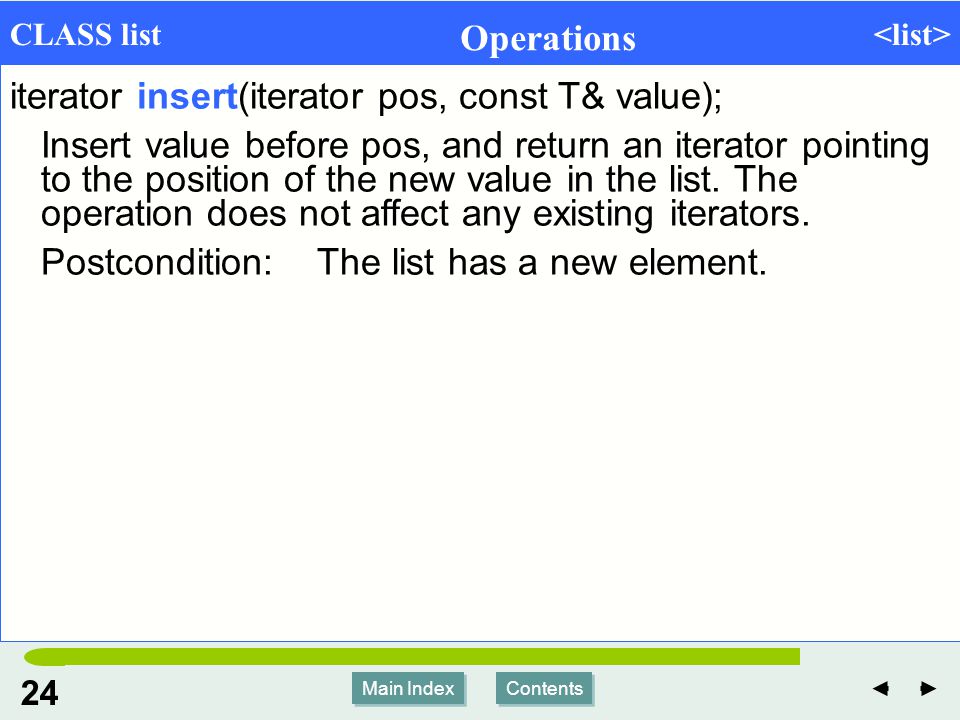 CLASS list Operations <list>

iterator insert(iterator pos, const T& value);

Insert value before pos, and return an iterator pointing to the position of the new value in the list. The operation does not affect any existing iterators.

Postcondition: The list has a new element.

24

Main Index Contents

◄ ►